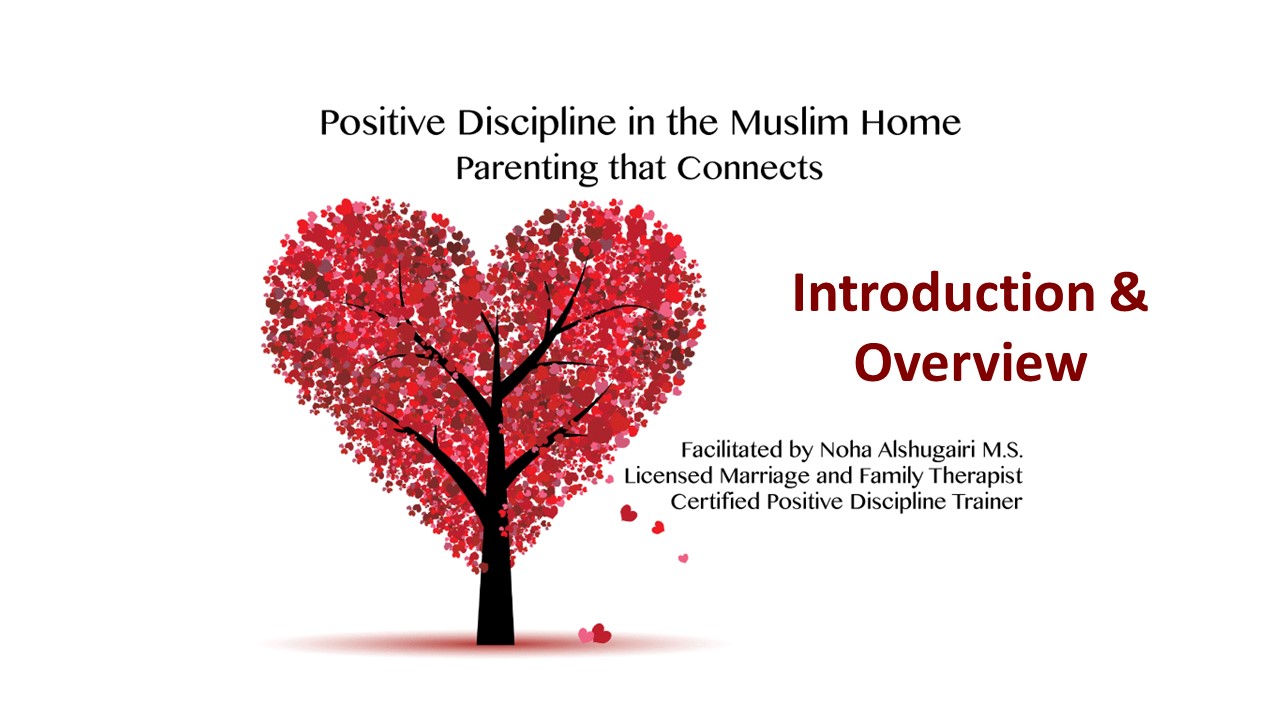 Positive Discipline in the Muslim Home
Parenting that Connects

Introduction & Overview

Facilitated by Noha Alshugairi M.S.
Licensed Marriage and Family Therapist
Certified Positive Discipline Trainer